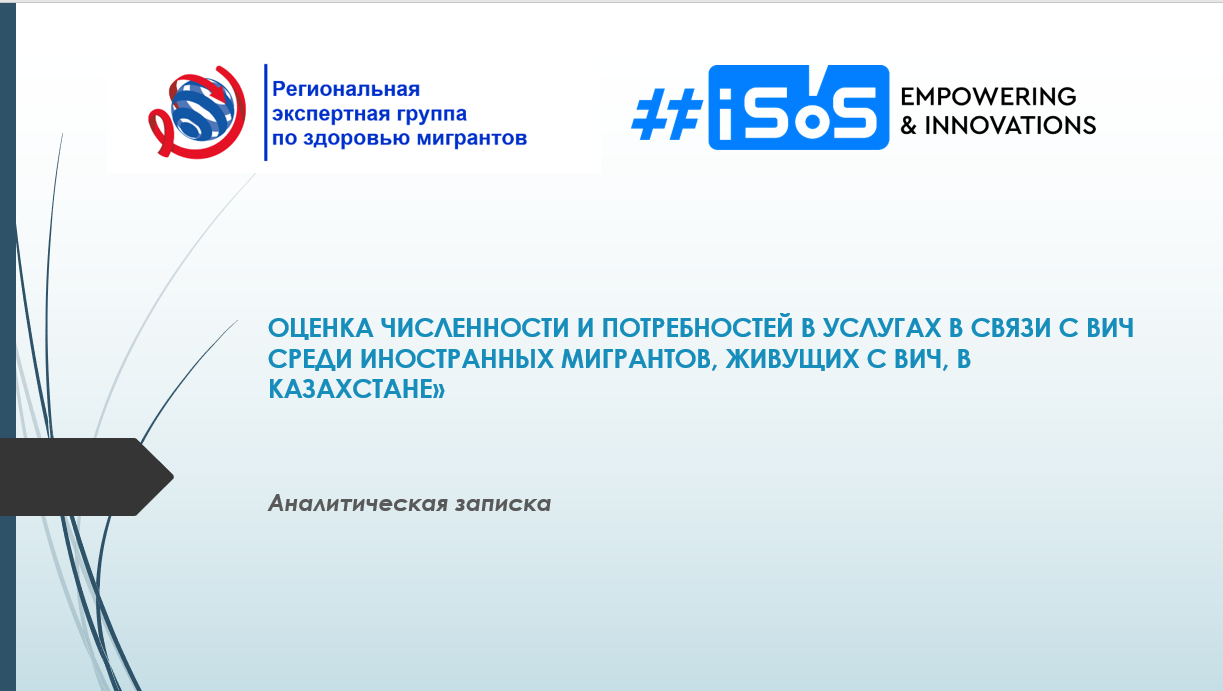 Региональная экспертная группа по здоровью мигрантов

#iSoS EMPOWERING & INNOVATIONS

ОЦЕНКА ЧИСЛЕННОСТИ И ПОТРЕБНОСТЕЙ В УСЛУГАХ В СВЯЗИ С ВИЧ СРЕДИ ИНОСТРАННЫХ МИГРАНТОВ, ЖИВУЩИХ С ВИЧ, В КАЗАХСТАНЕ»

Аналитическая записка